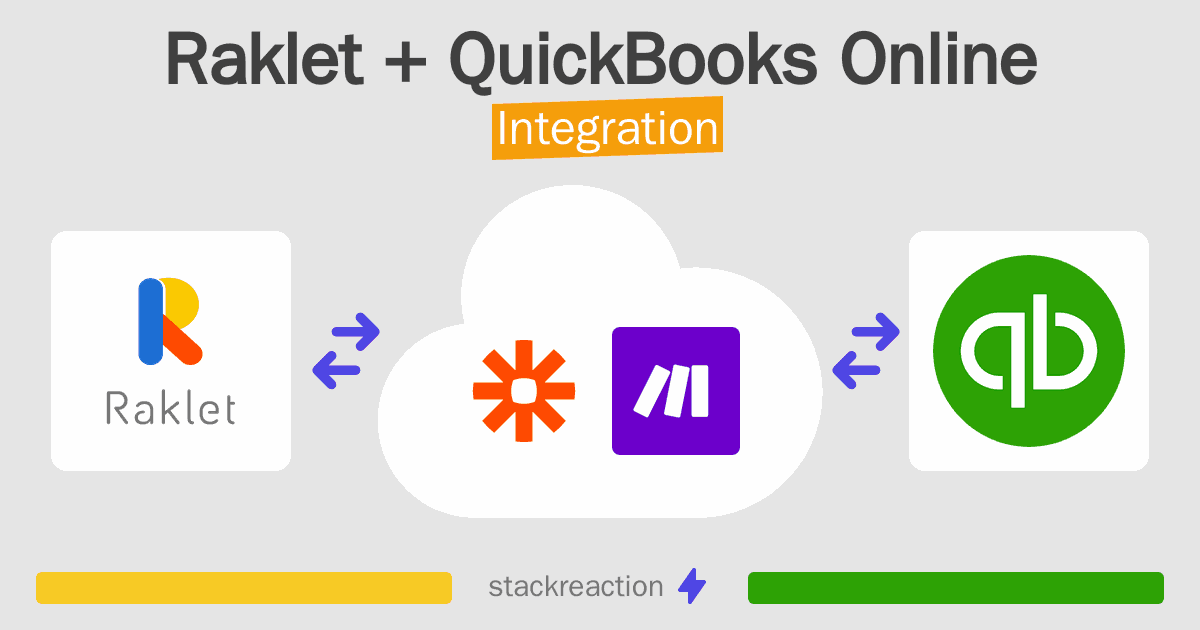 Raklet + QuickBooks Online
Integration

Raklet

stackreaction